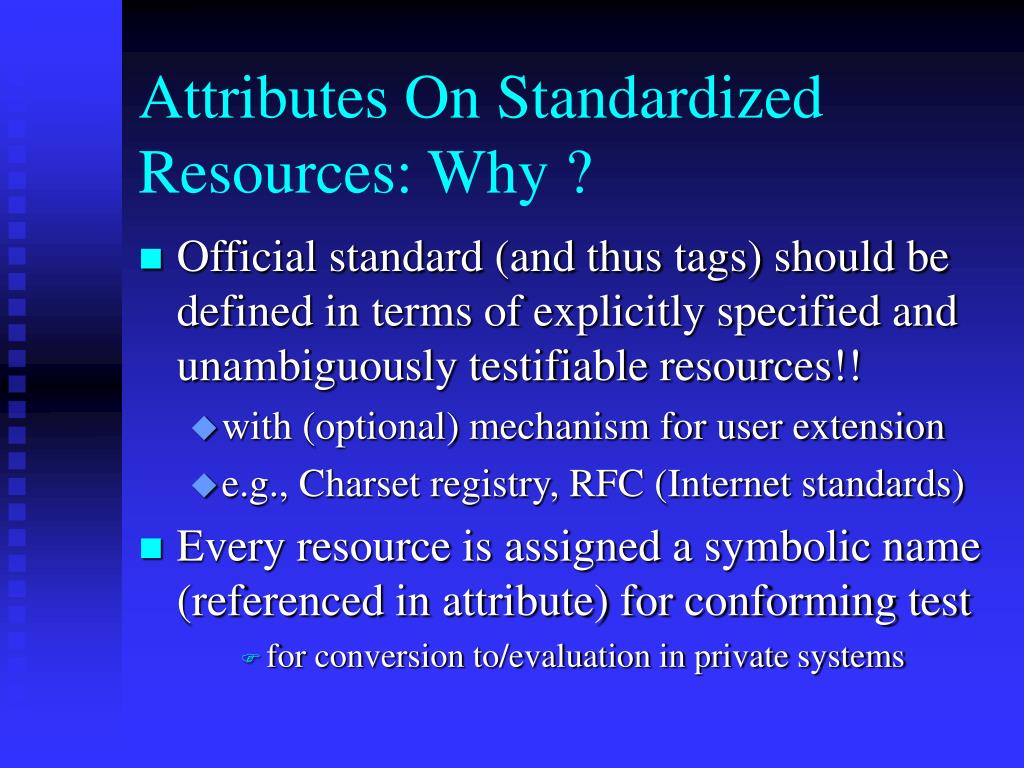 Attributes On Standardized Resources: Why ?

Official standard (and thus tags) should be defined in terms of explicitly specified and unambiguously testifiable resources!!

with (optional) mechanism for user extension

e.g., Charset registry, RFC (Internet standards)

Every resource is assigned a symbolic name (referenced in attribute) for conforming test

for conversion to/evaluation in private systems